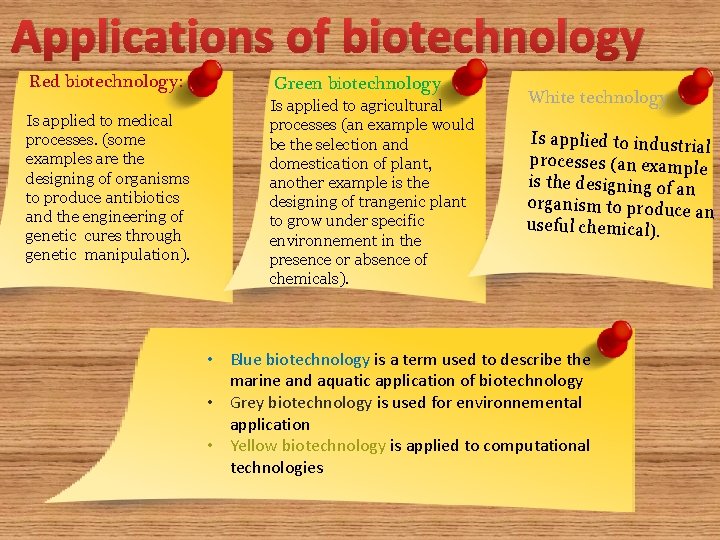 Applications of biotechnology

Red biotechnology:

Is applied to medical processes. (some examples are the designing of organisms to produce antibiotics and the engineering of genetic cures through genetic manipulation).

Green biotechnology

Is applied to agricultural processes (an example would be the selection and domestication of plant, another example is the designing of trangenic plant to grow under specific environnement in the presence or absence of chemicals).

White technology

Is applied to industrial processes (an example is the designing of an organism to produce an useful chemical).

• Blue biotechnology is a term used to describe the marine and aquatic application of biotechnology
• Grey biotechnology is used for environnemental application
• Yellow biotechnology is applied to computational technologies